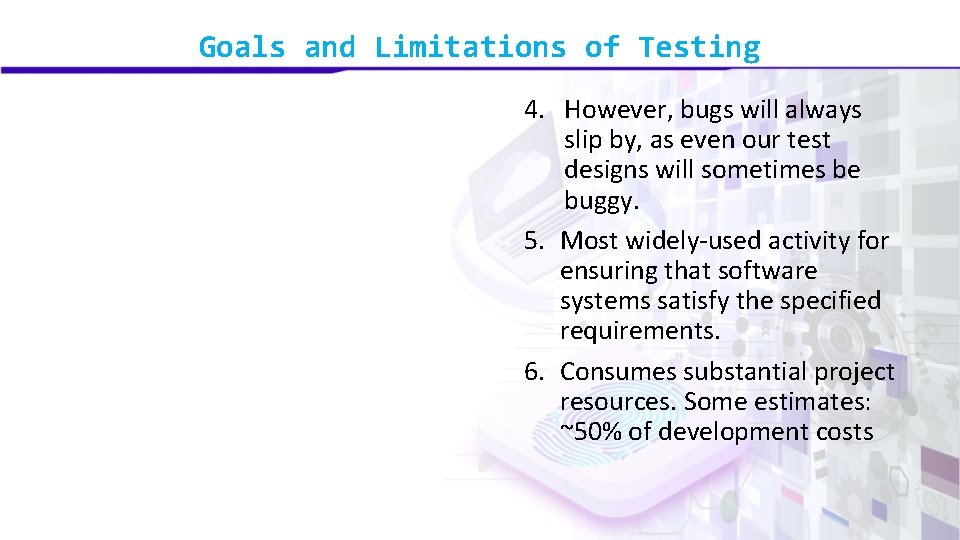 Goals and Limitations of Testing

4. However, bugs will always slip by, as even our test designs will sometimes be buggy.

5. Most widely-used activity for ensuring that software systems satisfy the specified requirements.

6. Consumes substantial project resources. Some estimates: ~50% of development costs